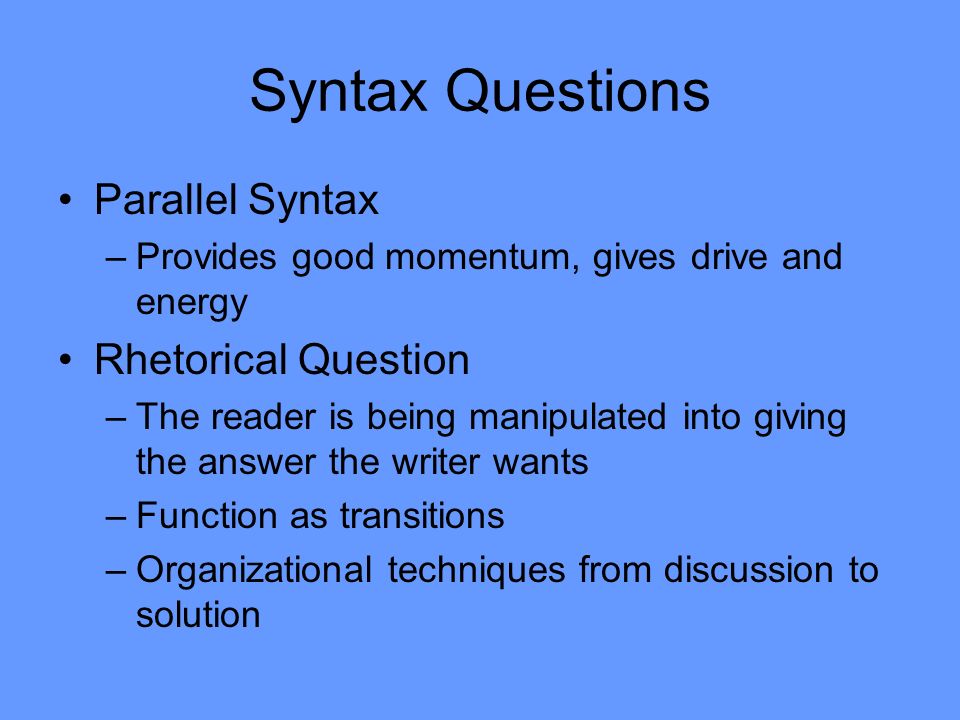 Syntax Questions

• Parallel Syntax
– Provides good momentum, gives drive and energy
• Rhetorical Question
– The reader is being manipulated into giving the answer the writer wants
– Function as transitions
– Organizational techniques from discussion to solution